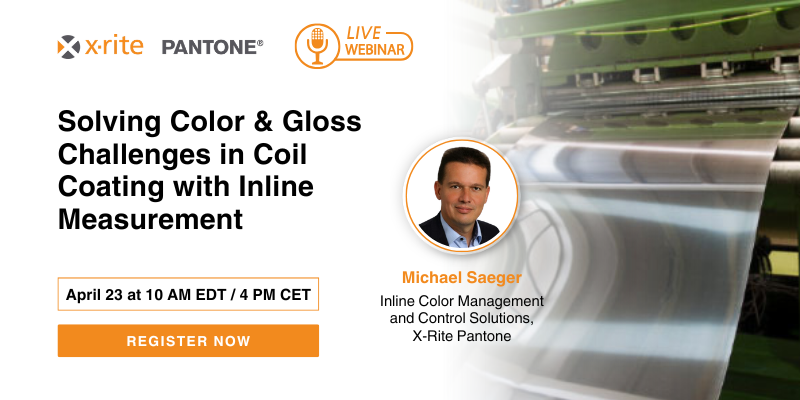 x·rite PANTONE®

LIVE WEBINAR

Solving Color & Gloss Challenges in Coil Coating with Inline Measurement

April 23 at 10 AM EDT / 4 PM CET

REGISTER NOW

Michael Saeger

Inline Color Management and Control Solutions, X-Rite Pantone